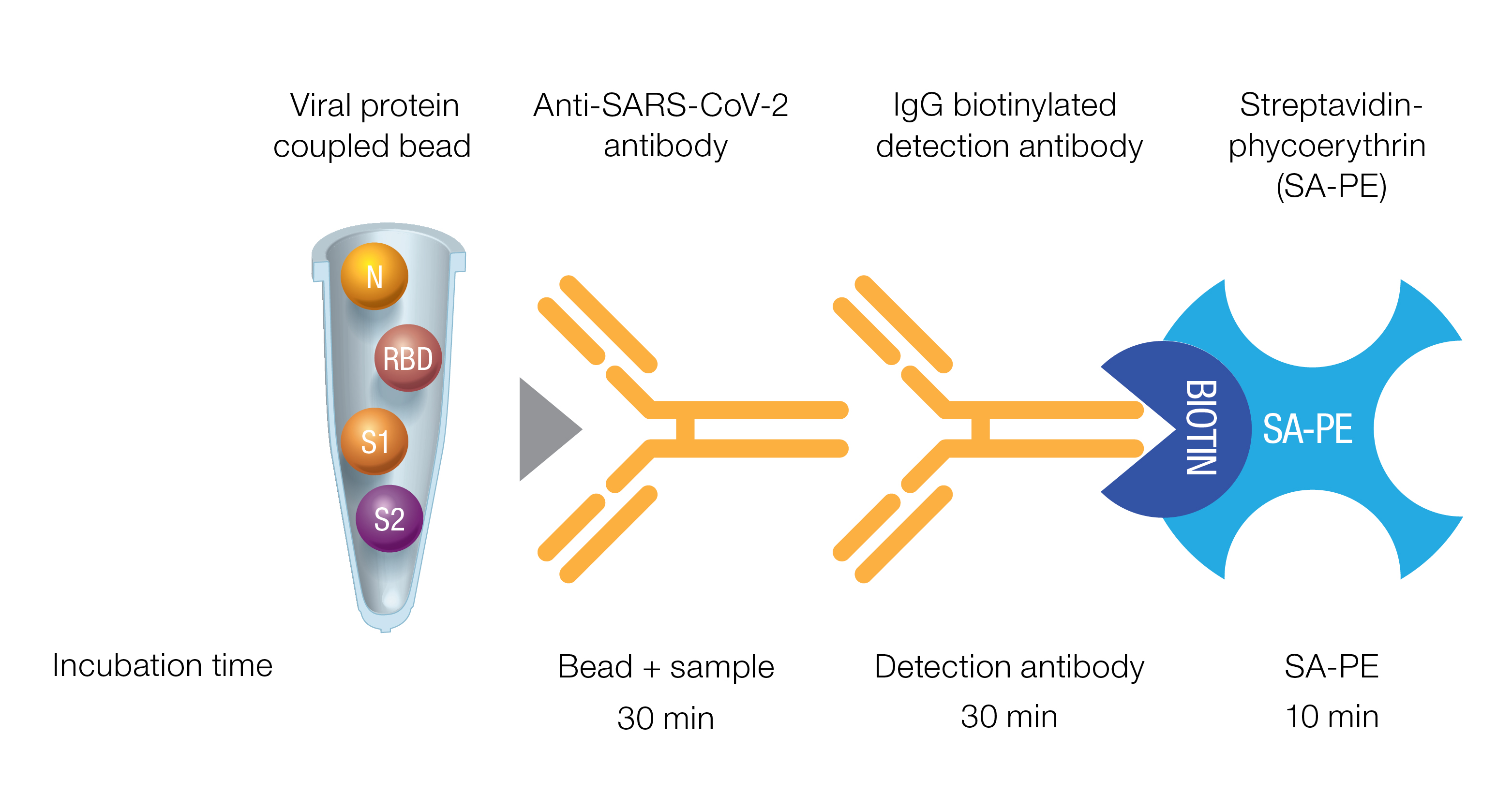 Viral protein coupled bead

Anti-SARS-CoV-2 antibody

IgG biotinylated detection antibody

Streptavidin-phycoerythrin (SA-PE)

N

RBD

S1

S2

BIOTIN

SA-PE

Incubation time

Bead + sample
30 min

Detection antibody
30 min

SA-PE
10 min